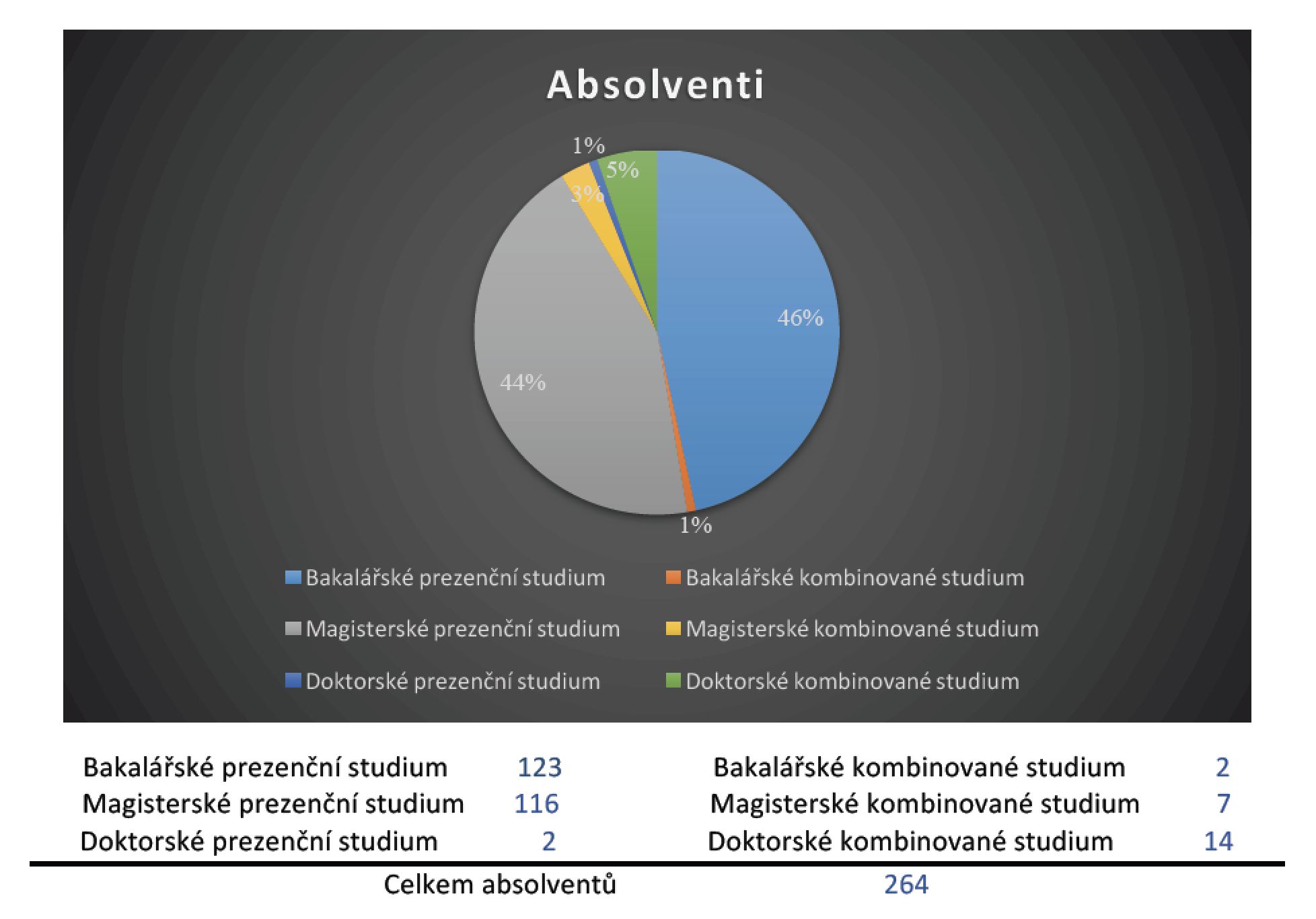 Absolventi

1%
5%
3%
46%
44%
1%

Bakalářské prezenční studium
Bakalářské kombinované studium
Magisterské prezenční studium
Magisterské kombinované studium
Doktorské prezenční studium
Doktorské kombinované studium

| | | | |
|---|---|---|---|
| Bakalářské prezenční studium | 123 | Bakalářské kombinované studium | 2 |
| Magisterské prezenční studium | 116 | Magisterské kombinované studium | 7 |
| Doktorské prezenční studium | 2 | Doktorské kombinované studium | 14 |

Celkem absolventů 264